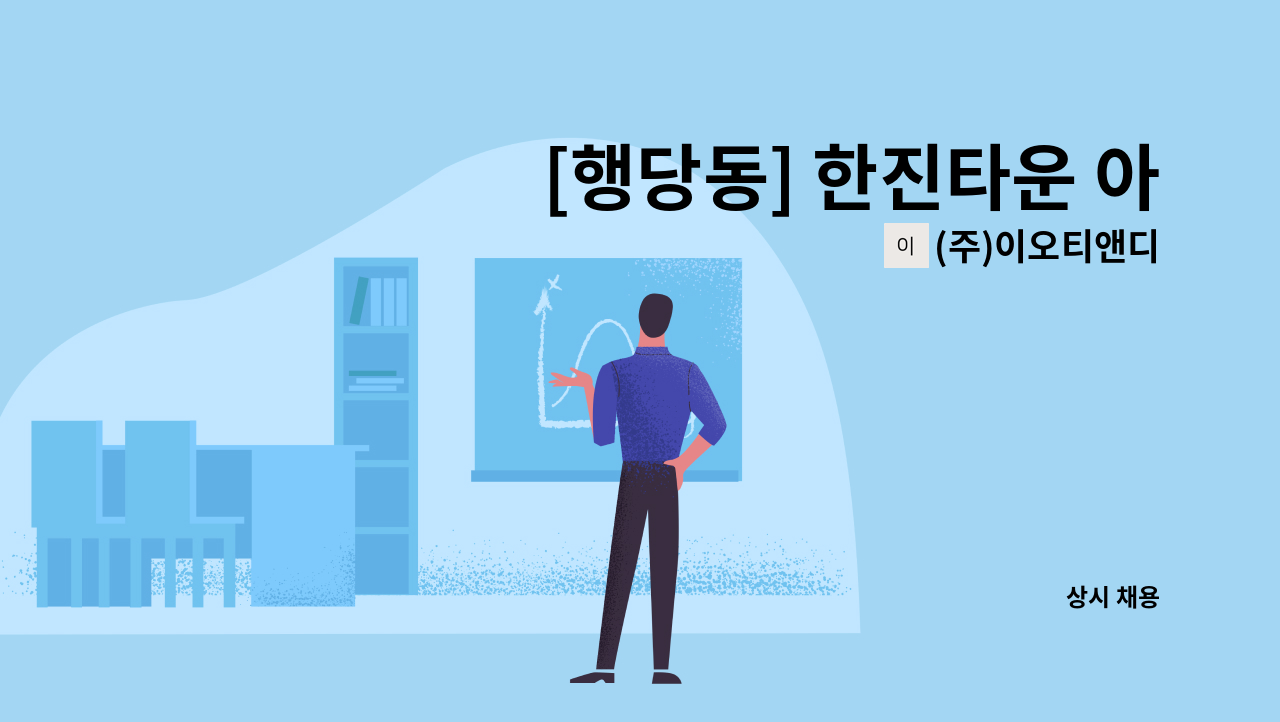 [행당동] 한진타운 아

이 (주)이오티앤디

상시 채용